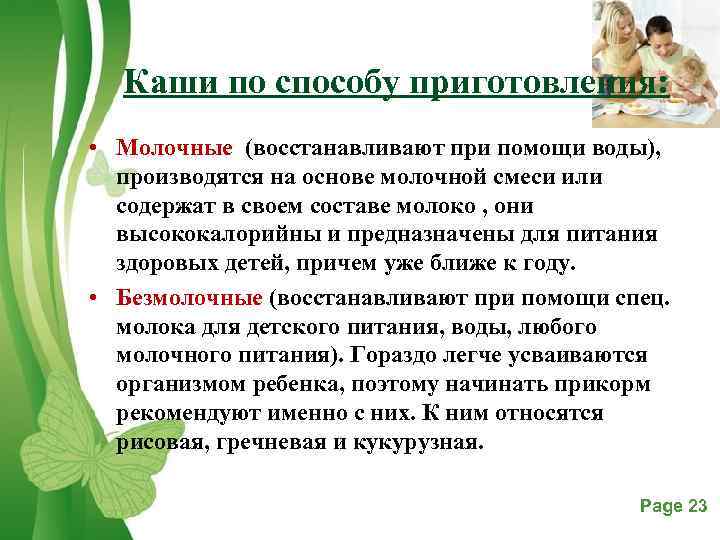 Каши по способу приготовления:

• Молочные (восстанавливают при помощи воды), производятся на основе молочной смеси или содержат в своем составе молоко , они высококалорийны и предназначены для питания здоровых детей, причем уже ближе к году.

• Безмолочные (восстанавливают при помощи спец. молока для детского питания, воды, любого молочного питания). Гораздо легче усваиваются организмом ребенка, поэтому начинать прикорм рекомендуют именно с них. К ним относятся рисовая, гречневая и кукурузная.

Page 23